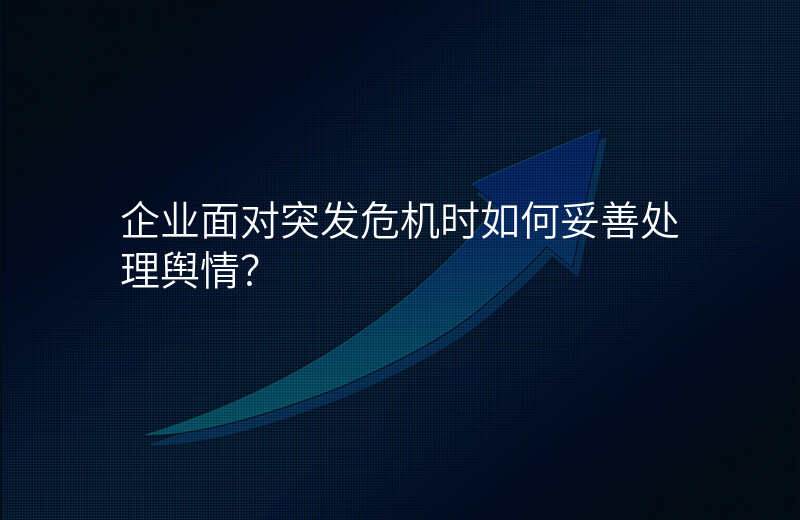 企业面对突发危机时如何妥善处理舆情?